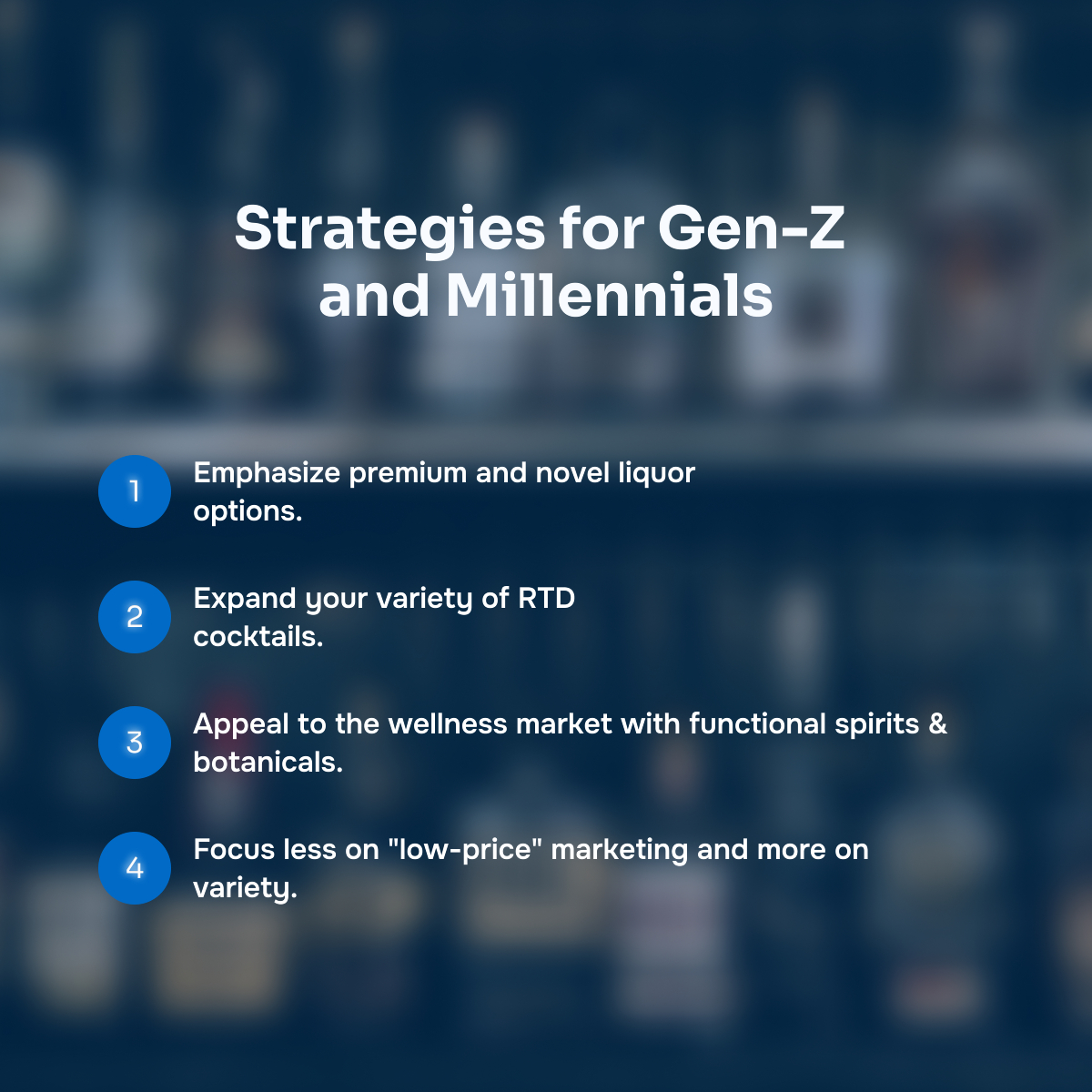 Strategies for Gen-Z and Millennials

1 Emphasize premium and novel liquor options.

2 Expand your variety of RTD cocktails.

3 Appeal to the wellness market with functional spirits & botanicals.

4 Focus less on "low-price" marketing and more on variety.